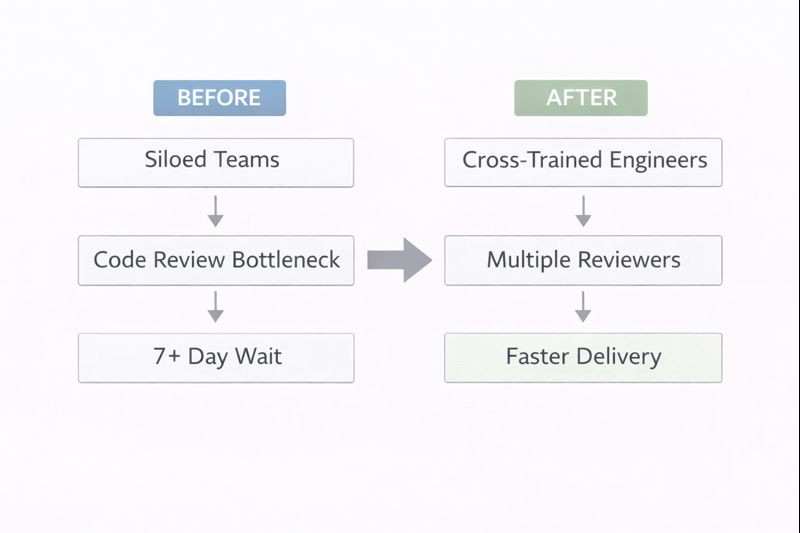 BEFORE

Siloed Teams

Code Review Bottleneck

7+ Day Wait

AFTER

Cross-Trained Engineers

Multiple Reviewers

Faster Delivery